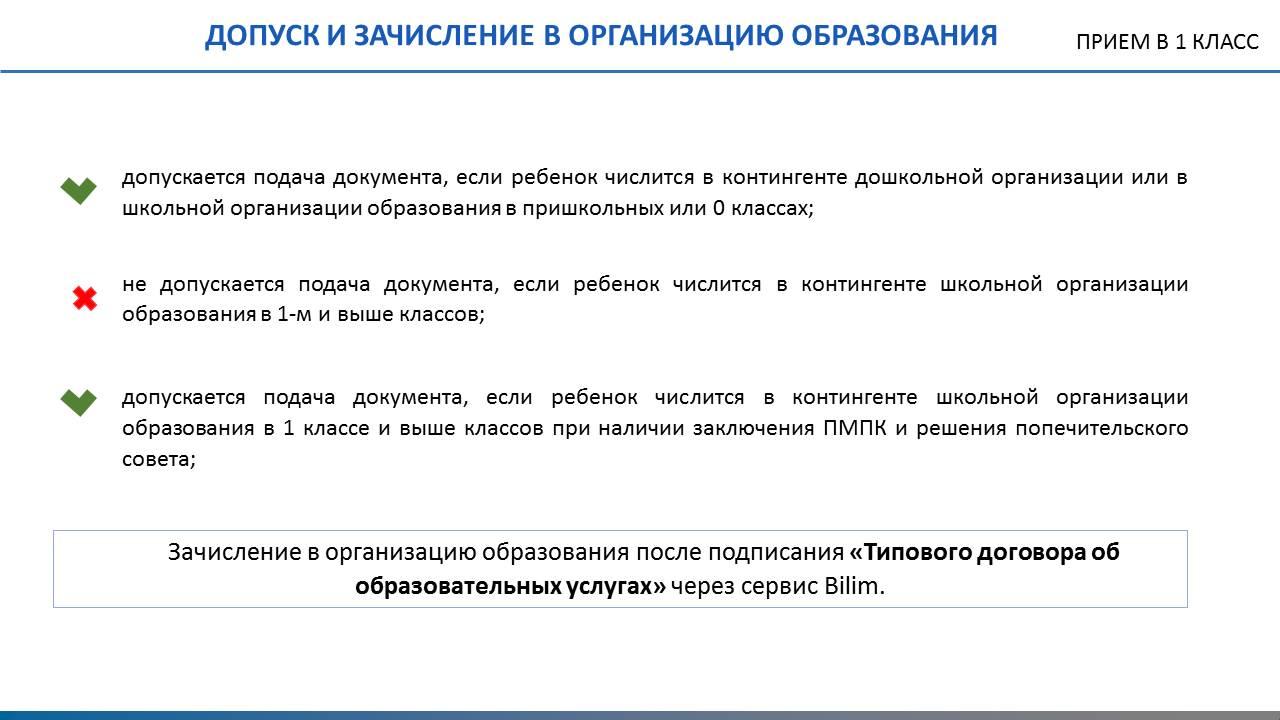 ДОПУСК И ЗАЧИСЛЕНИЕ В ОРГАНИЗАЦИЮ ОБРАЗОВАНИЯ

ПРИЕМ В 1 КЛАСС

допускается подача документа, если ребенок числится в контингенте дошкольной организации или в школьной организации образования в пришкольных или 0 классах;

не допускается подача документа, если ребенок числится в контингенте школьной организации образования в 1-м и выше классов;

допускается подача документа, если ребенок числится в контингенте школьной организации образования в 1 классе и выше классов при наличии заключения ПМПК и решения попечительского совета;

Зачисление в организацию образования после подписания «Типового договора об образовательных услугах» через сервис Bilim.